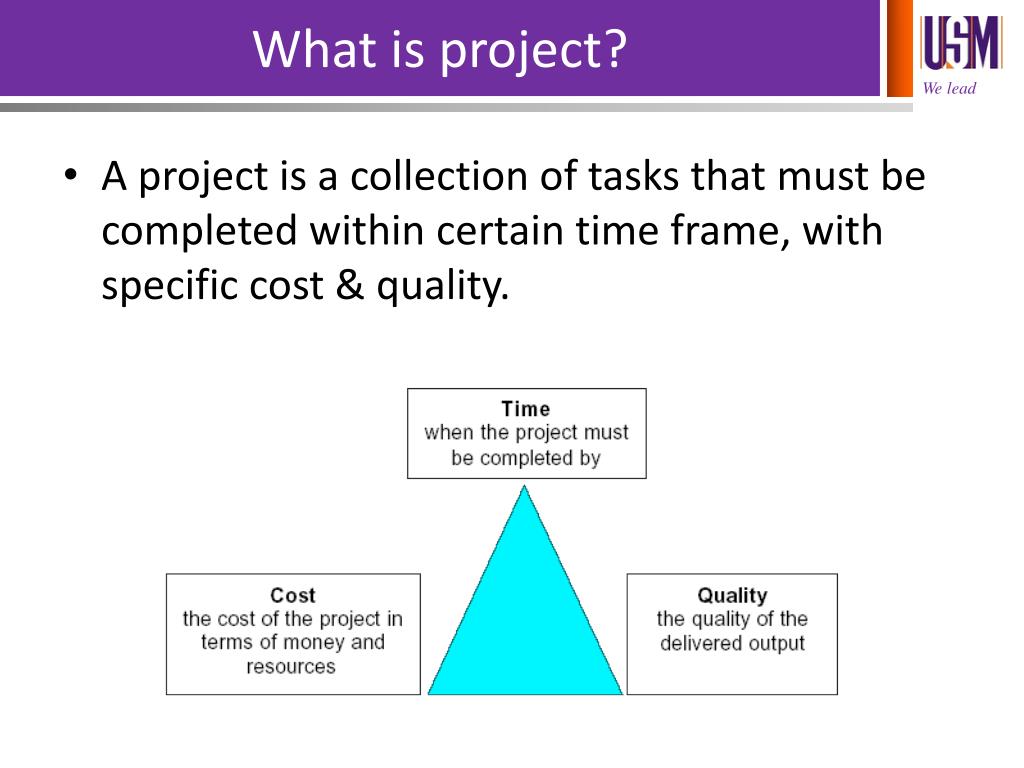 What is project?

USM
We lead

• A project is a collection of tasks that must be completed within certain time frame, with specific cost & quality.

Time
when the project must be completed by

Cost
the cost of the project in terms of money and resources

Quality
the quality of the delivered output